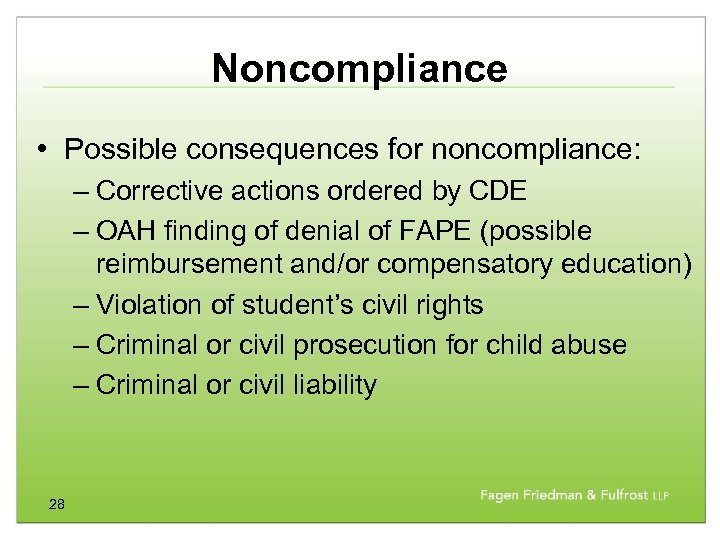 Noncompliance

• Possible consequences for noncompliance:
– Corrective actions ordered by CDE
– OAH finding of denial of FAPE (possible reimbursement and/or compensatory education)
– Violation of student's civil rights
– Criminal or civil prosecution for child abuse
– Criminal or civil liability

28

Fagen Friedman & Fulfrost LLP